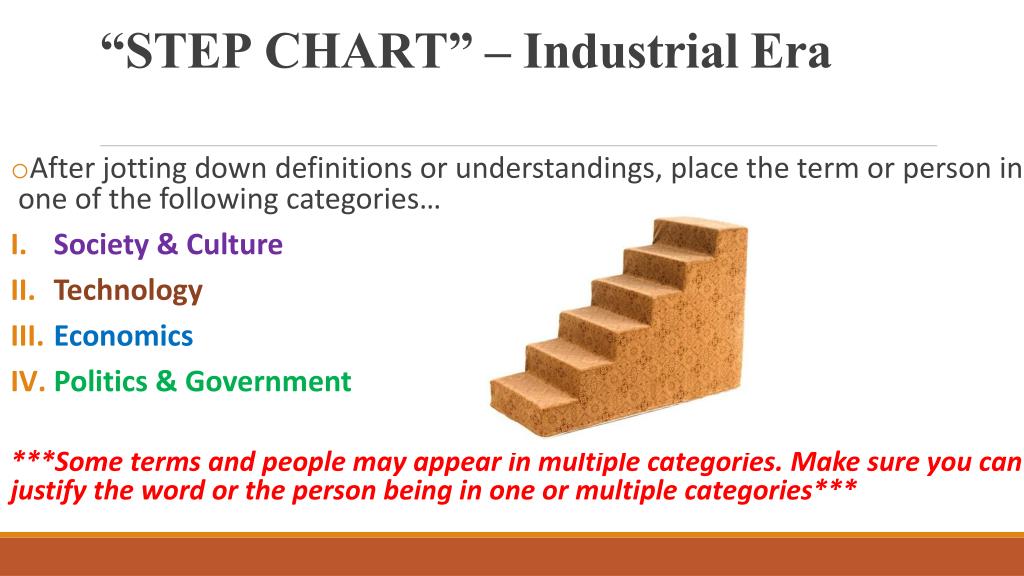 “STEP CHART” – Industrial Era

oAfter jotting down definitions or understandings, place the term or person in one of the following categories…

I. Society & Culture
II. Technology
III. Economics
IV. Politics & Government

***Some terms and people may appear in multiple categories. Make sure you can justify the word or the person being in one or multiple categories***